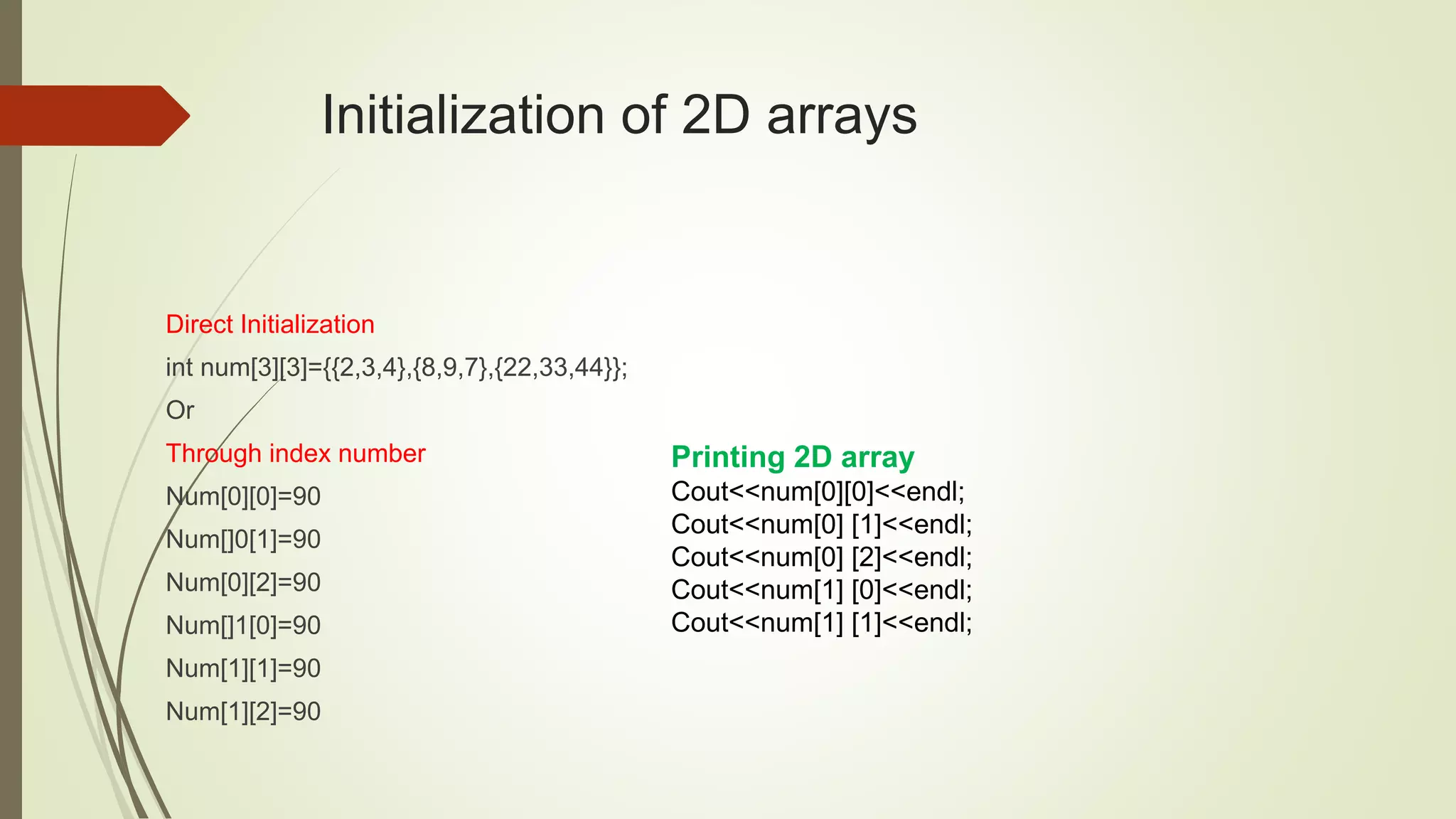 Initialization of 2D arrays

Direct Initialization

int num[3][3]={{2,3,4},{8,9,7},{22,33,44}};

Or

Through index number

Num[0][0]=90

Num[]0[1]=90

Num[0][2]=90

Num[]1[0]=90

Num[1][1]=90

Num[1][2]=90

Printing 2D array

Cout<<num[0][0]<<endl;
Cout<<num[0] [1]<<endl;
Cout<<num[0] [2]<<endl;
Cout<<num[1] [0]<<endl;
Cout<<num[1] [1]<<endl;